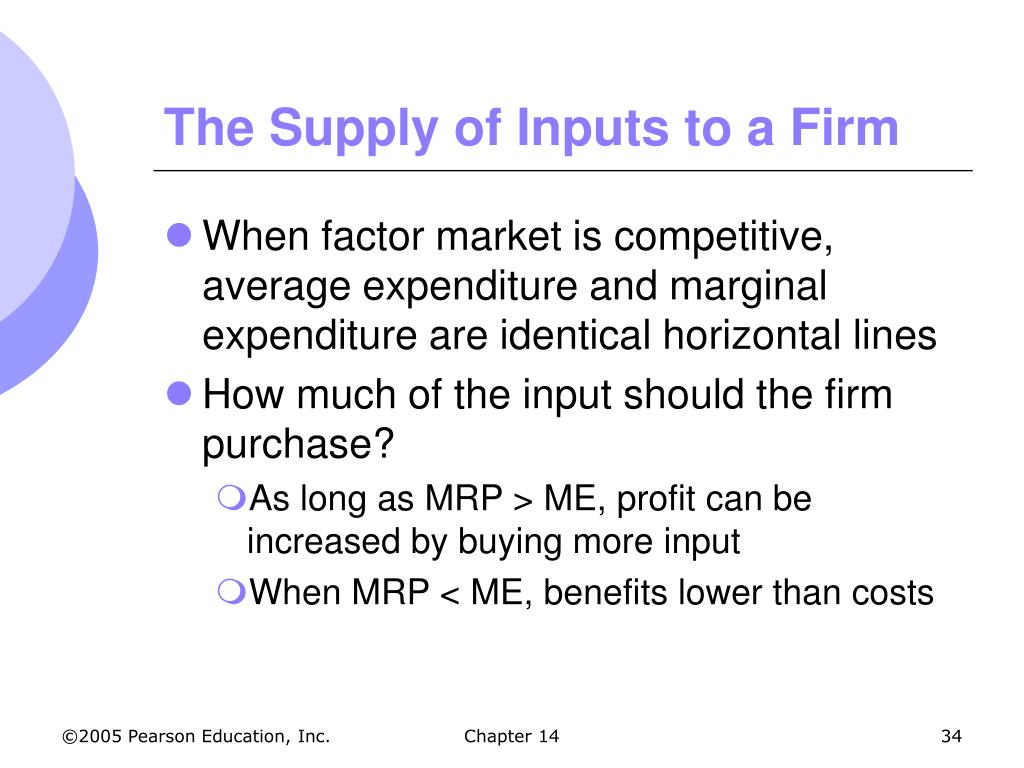 The Supply of Inputs to a Firm

- When factor market is competitive, average expenditure and marginal expenditure are identical horizontal lines
- How much of the input should the firm purchase?
  - As long as MRP > ME, profit can be increased by buying more input
  - When MRP < ME, benefits lower than costs

©2005 Pearson Education, Inc.

Chapter 14

34